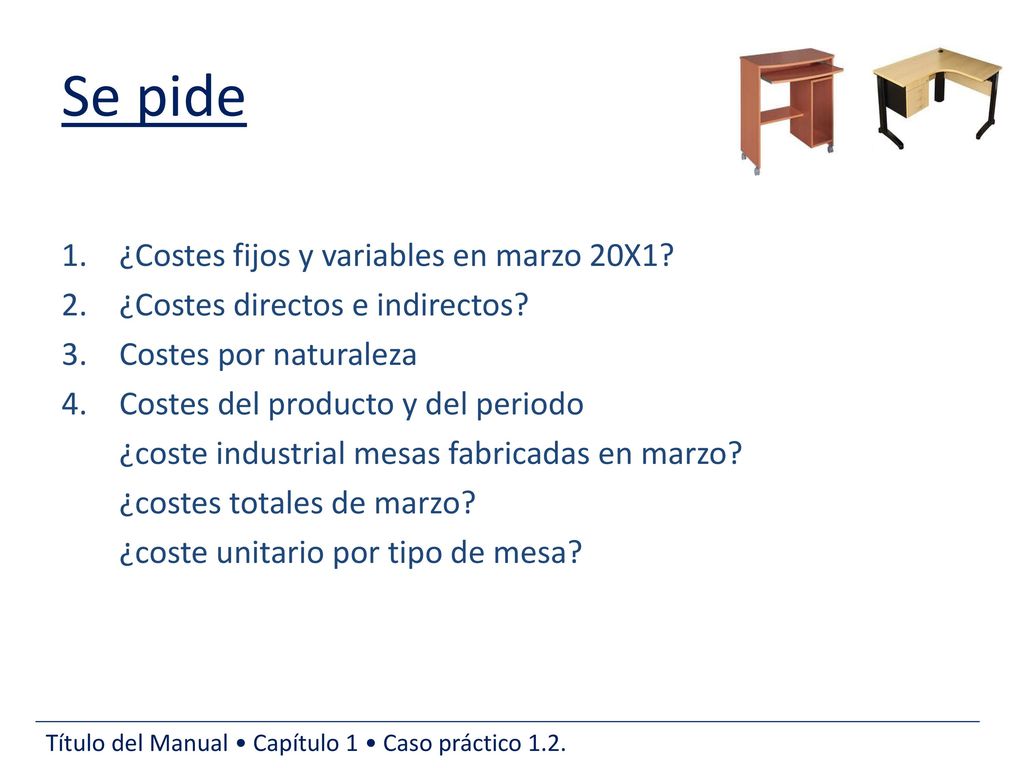 Se pide

1. ¿Costes fijos y variables en marzo 20X1?
2. ¿Costes directos e indirectos?
3. Costes por naturaleza
4. Costes del producto y del periodo
¿coste industrial mesas fabricadas en marzo?
¿costes totales de marzo?
¿coste unitario por tipo de mesa?

Título del Manual • Capítulo 1 • Caso práctico 1.2.